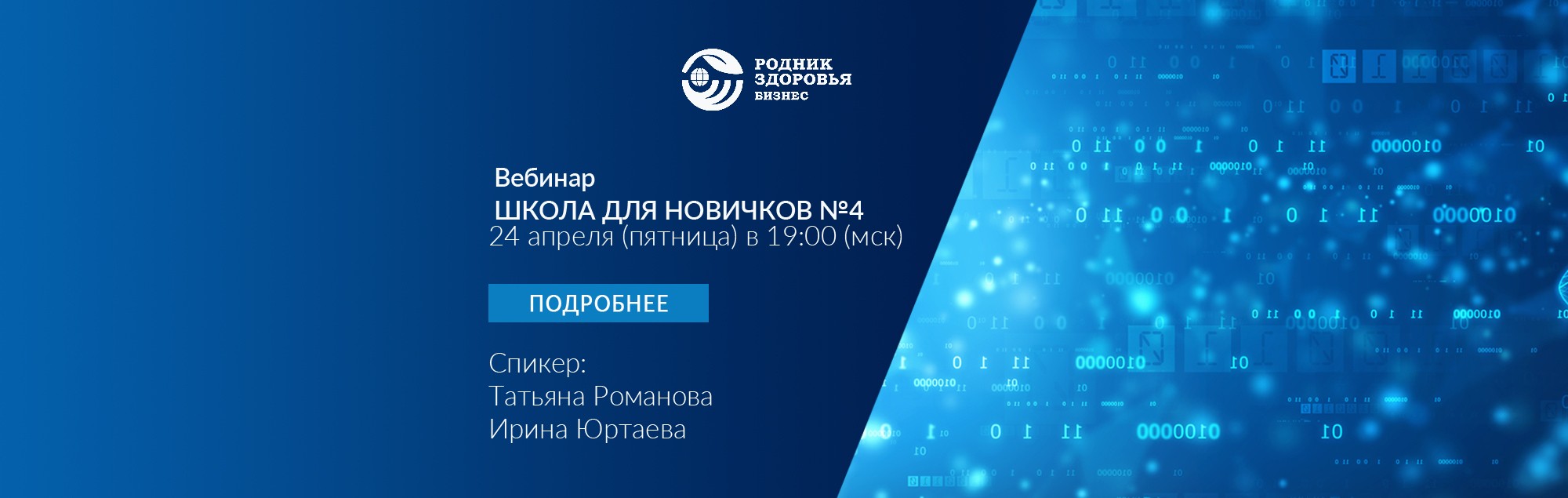 РОДНИК
ЗДОРОВЬЯ
БИЗНЕС

Вебинар
ШКОЛА ДЛЯ НОВИЧКОВ №4
24 апреля (пятница) в 19:00 (мск)

ПОДРОБНЕЕ

Спикер:
Татьяна Романова
Ирина Юртаева